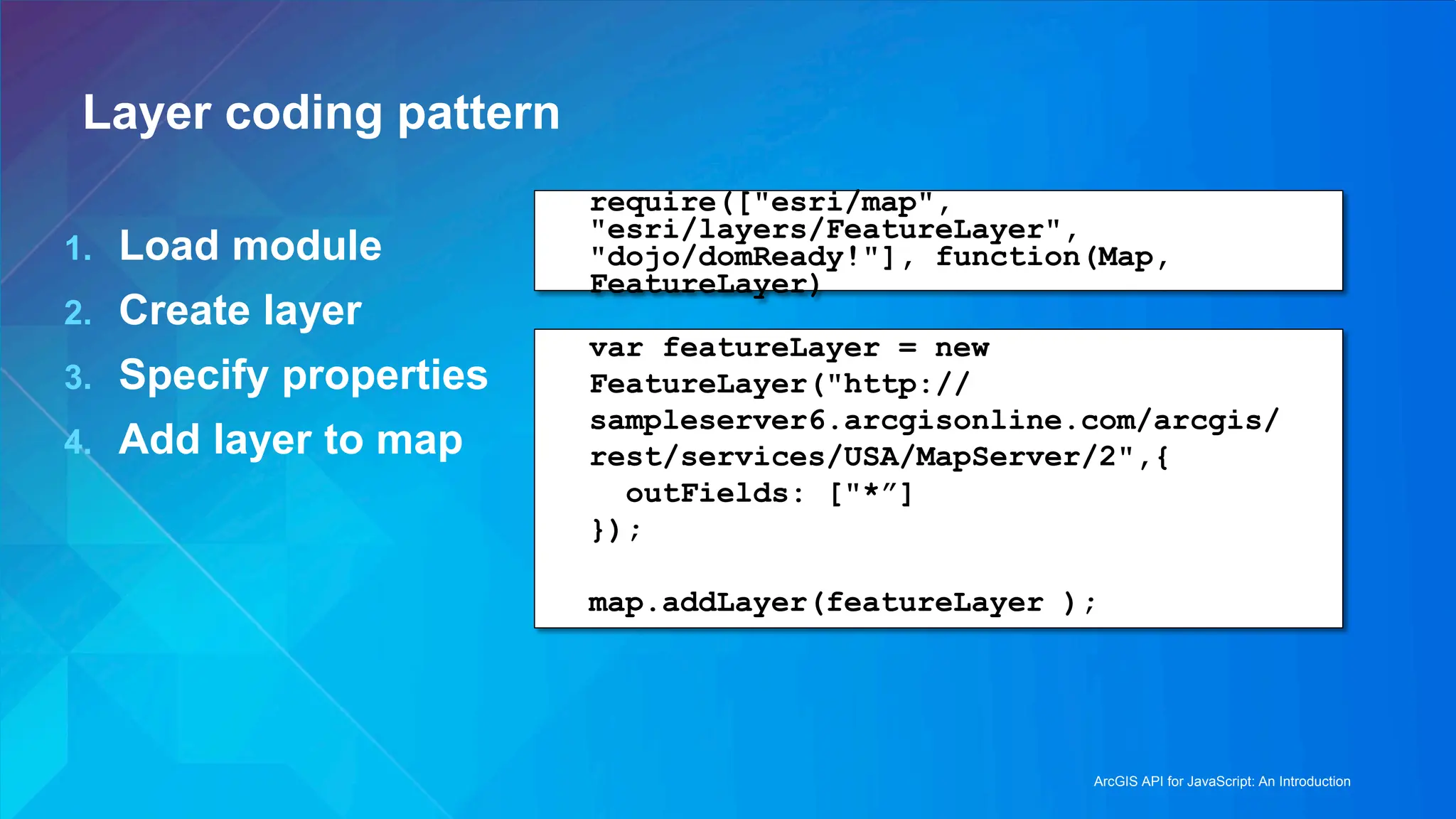 Layer coding pattern

1. Load module
2. Create layer
3. Specify properties
4. Add layer to map

require(["esri/map",
"esri/layers/FeatureLayer",
"dojo/domReady!"], function(Map,
FeatureLayer)

var featureLayer = new
FeatureLayer("http://
sampleserver6.arcgisonline.com/arcgis/
rest/services/USA/MapServer/2",{
  outFields: ["*”]
});

map.addLayer(featureLayer );

ArcGIS API for JavaScript: An Introduction